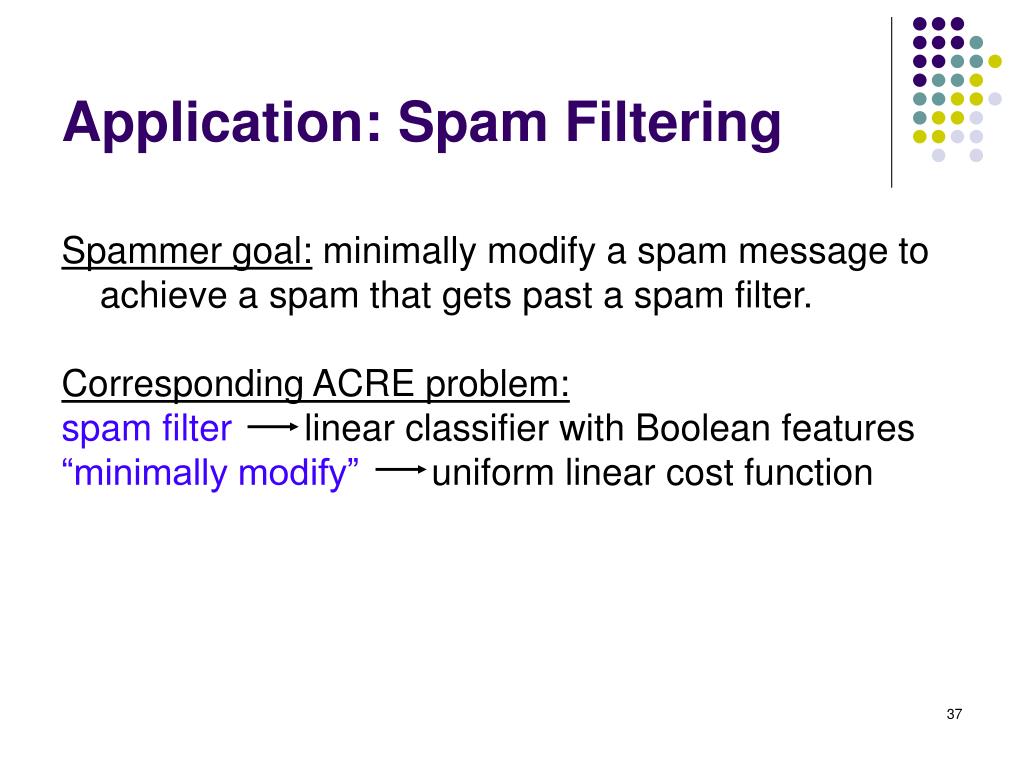 Application: Spam Filtering

Spammer goal: minimally modify a spam message to achieve a spam that gets past a spam filter.

Corresponding ACRE problem:
spam filter → linear classifier with Boolean features
“minimally modify” → uniform linear cost function

37